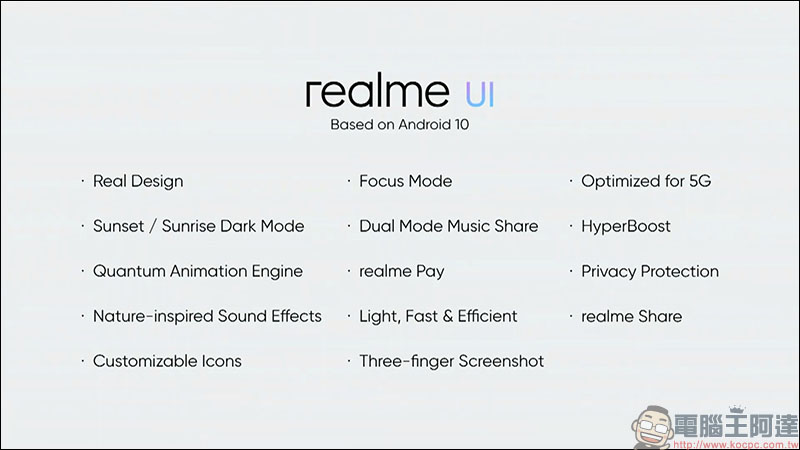 realme UI
Based on Android 10

· Real Design
· Sunset / Sunrise Dark Mode
· Quantum Animation Engine
· Nature-inspired Sound Effects
· Customizable Icons

· Focus Mode
· Dual Mode Music Share
· realme Pay
· Light, Fast & Efficient
· Three-finger Screenshot

· Optimized for 5G
· HyperBoost
· Privacy Protection
· realme Share

電腦王阿達
http://www.kocpc.com.tw